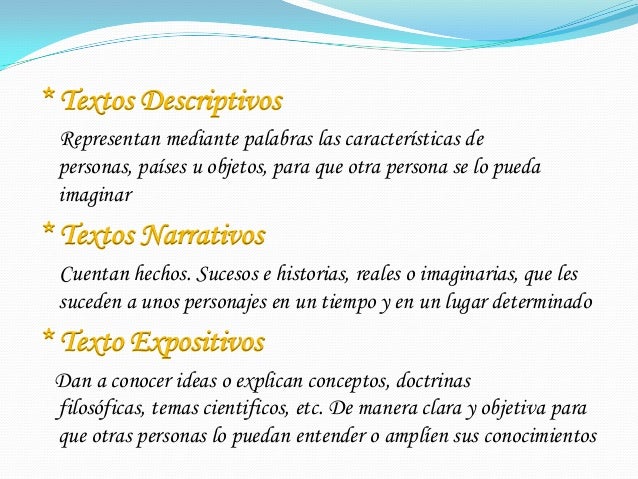 * Textos Descriptivos

Representan mediante palabras las características de personas, países u objetos, para que otra persona se lo pueda imaginar

* Textos Narrativos

Cuentan hechos. Sucesos e historias, reales o imaginarias, que les suceden a unos personajes en un tiempo y en un lugar determinado

* Texto Expositivos

Dan a conocer ideas o explican conceptos, doctrinas filosóficas, temas cientificos, etc. De manera clara y objetiva para que otras personas lo puedan entender o amplíen sus conocimientos